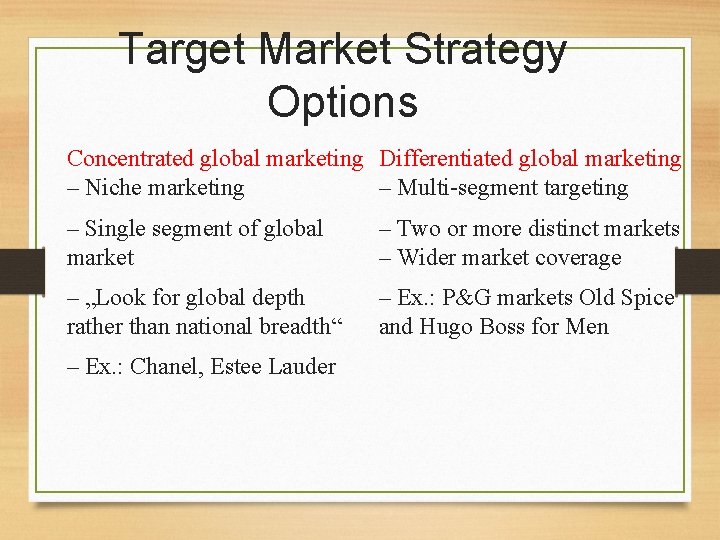 Target Market Strategy Options

Concentrated global marketing
– Niche marketing

– Single segment of global market

– „Look for global depth rather than national breadth“

– Ex.: Chanel, Estee Lauder

Differentiated global marketing
– Multi-segment targeting

– Two or more distinct markets
– Wider market coverage

– Ex.: P&G markets Old Spice and Hugo Boss for Men